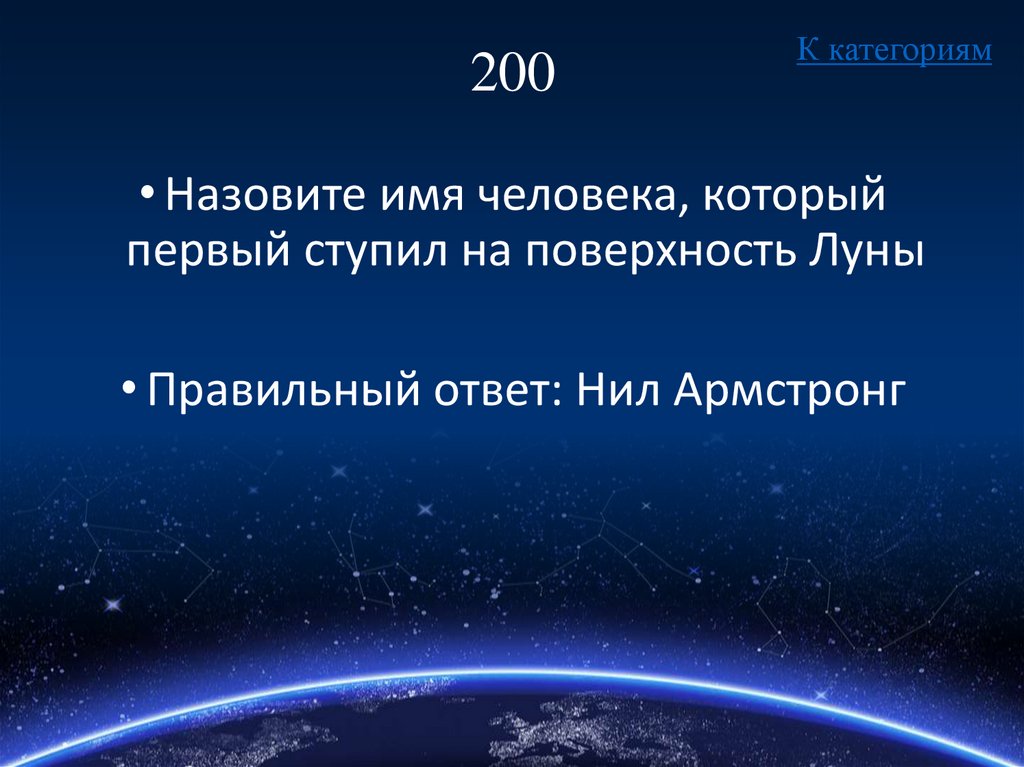 200

К категориям

• Назовите имя человека, который первый ступил на поверхность Луны

• Правильный ответ: Нил Армстронг